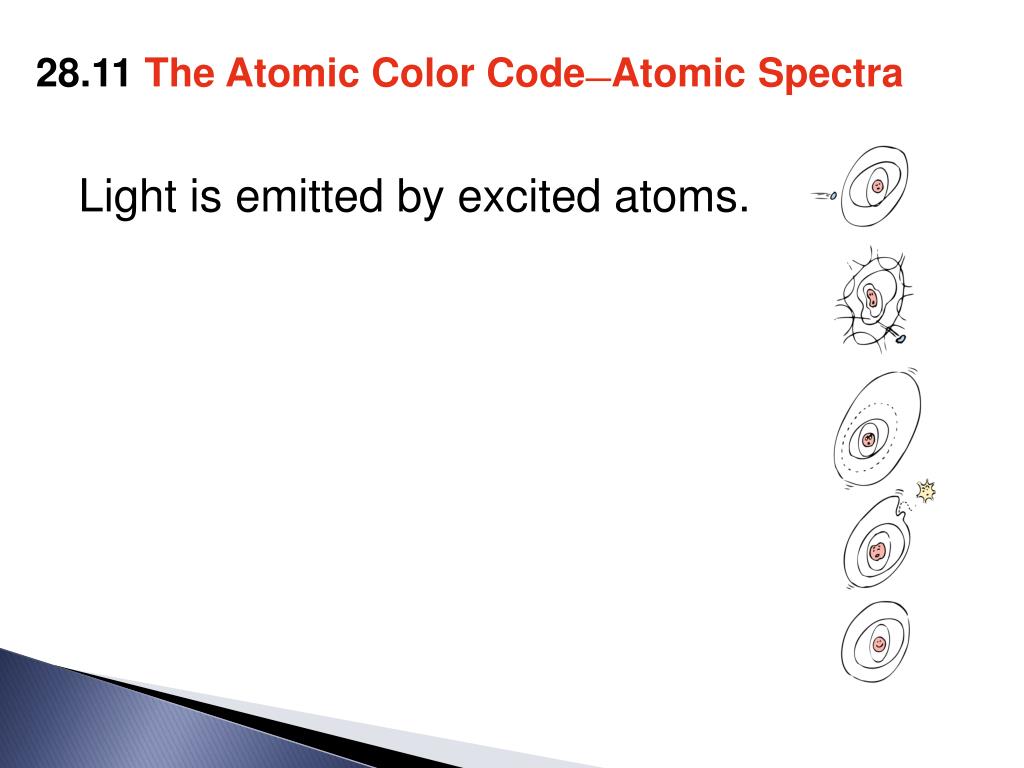 28.11 The Atomic Color Code—Atomic Spectra

Light is emitted by excited atoms.